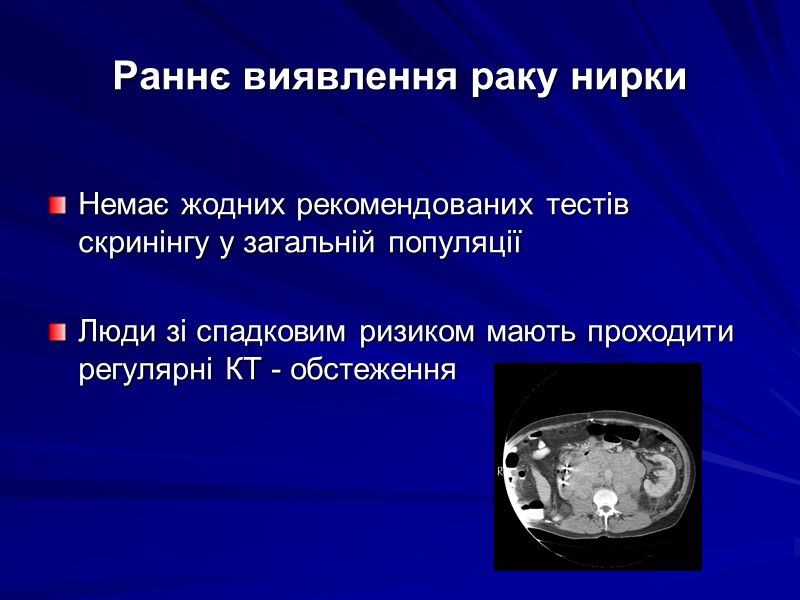 Раннє виявлення раку нирки

Немає жодних рекомендованих тестів скринінгу у загальній популяції

Люди зі спадковим ризиком мають проходити регулярні КТ - обстеження

R